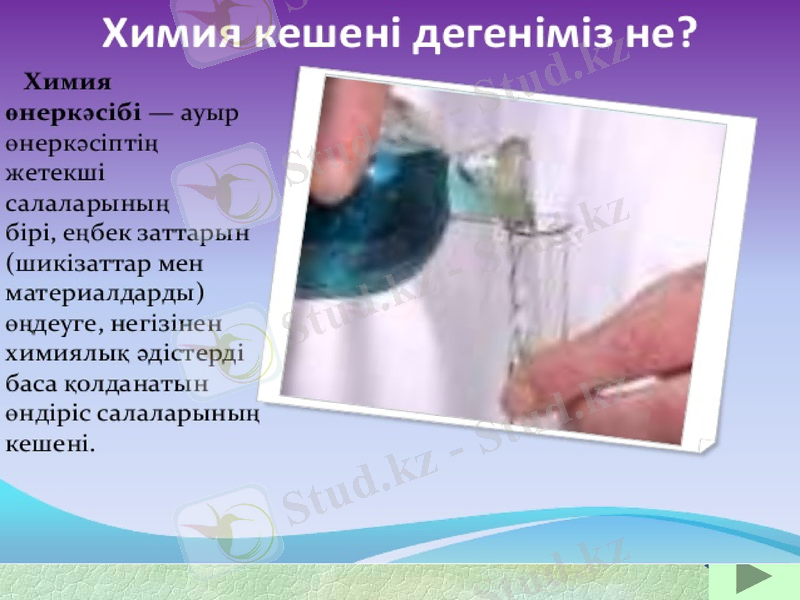 Химия кешені дегеніміз не?

Химия өнеркәсібі — ауыр өнеркәсіптің жетекші салаларының бірі, еңбек заттарын (шикізаттар мен материалдарды) өңдеуге, негізінен химиялық әдістерді баса қолданатын өндіріс салаларының кешені.

Stud.kz - Stud.kz